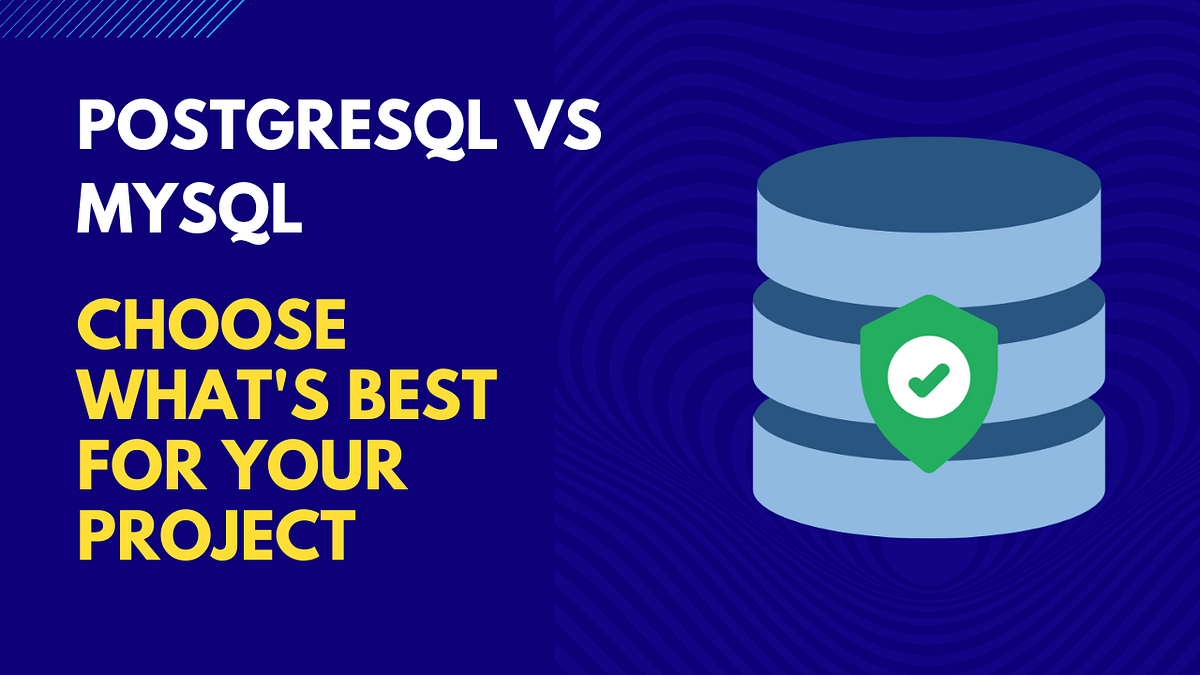 POSTGRESQL VS MYSQL

CHOOSE WHAT'S BEST FOR YOUR PROJECT